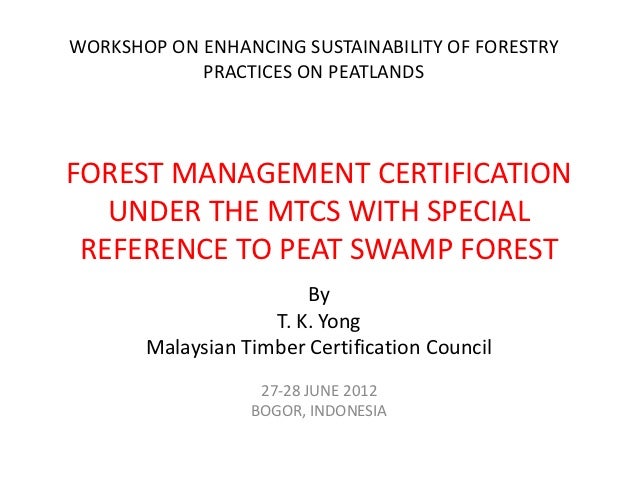 WORKSHOP ON ENHANCING SUSTAINABILITY OF FORESTRY PRACTICES ON PEATLANDS

FOREST MANAGEMENT CERTIFICATION UNDER THE MTCS WITH SPECIAL REFERENCE TO PEAT SWAMP FOREST

By
T. K. Yong
Malaysian Timber Certification Council

27-28 JUNE 2012
BOGOR, INDONESIA